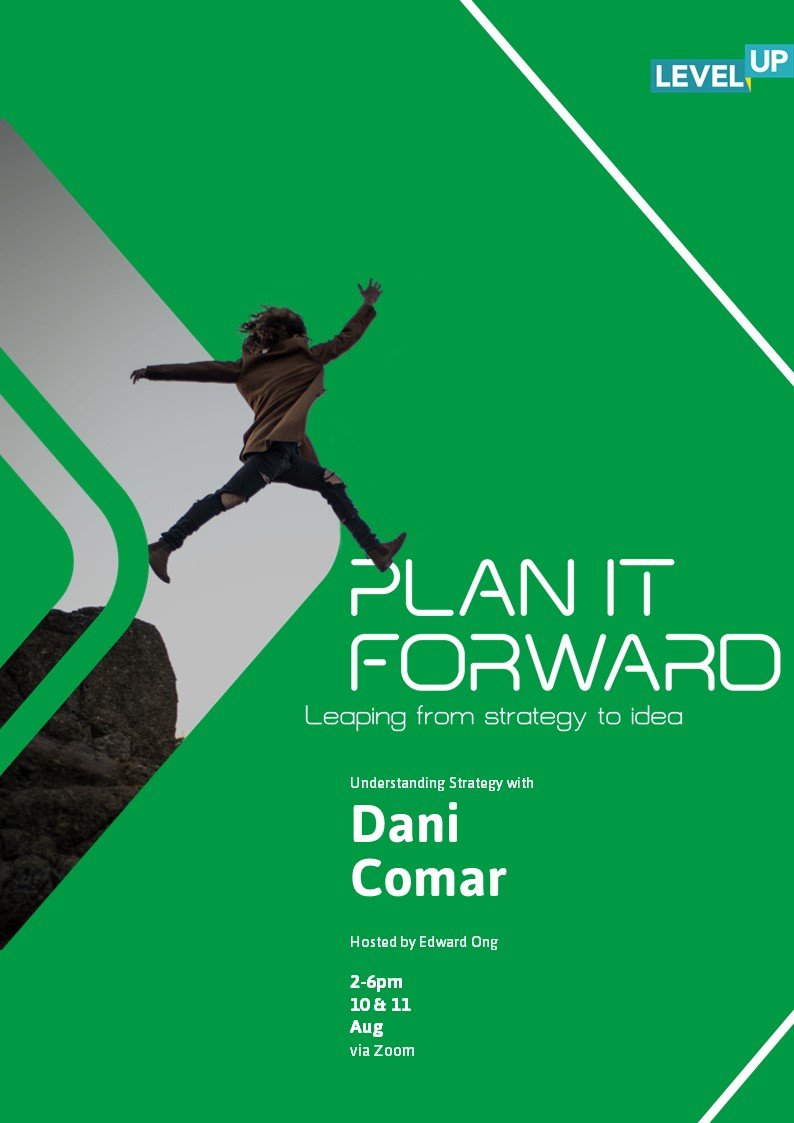 LEVEL UP

PLAN IT FORWARD

Leaping from strategy to idea

Understanding Strategy with

Dani Comar

Hosted by Edward Ong

2-6pm
10 & 11
Aug
via Zoom